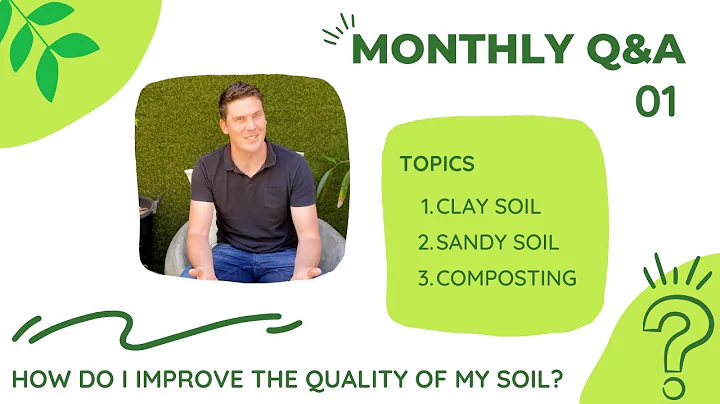 MONTHLY Q&A
01

TOPICS
1. CLAY SOIL
2. SANDY SOIL
3. COMPOSTING

?

HOW DO I IMPROVE THE QUALITY OF MY SOIL?